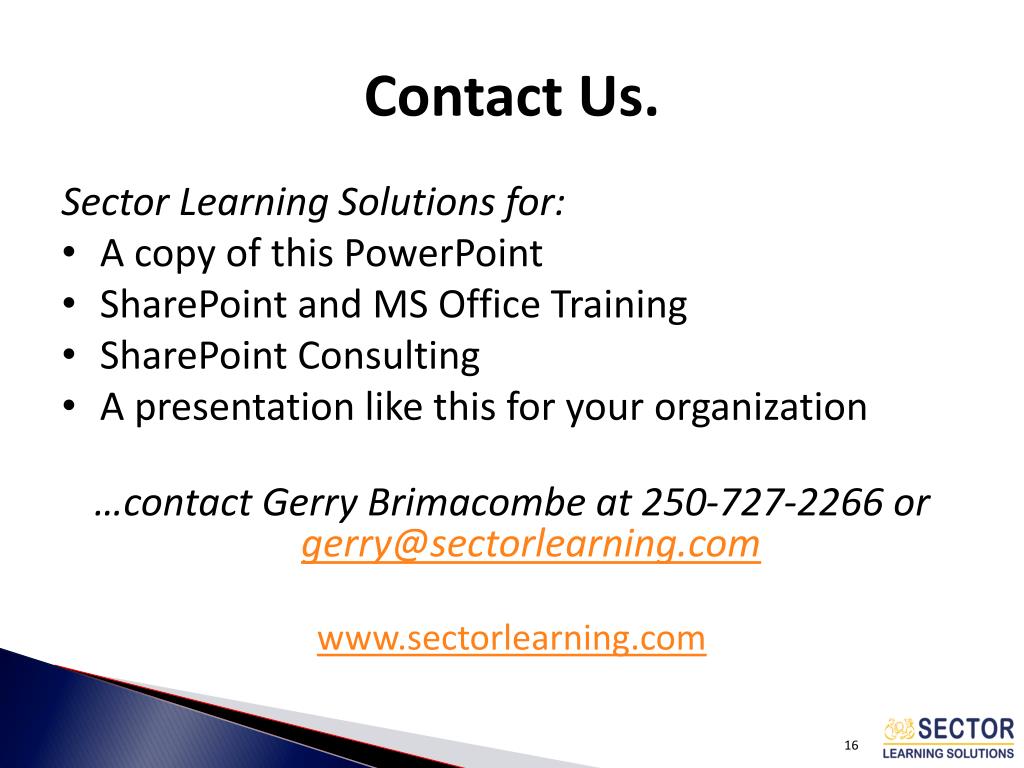 Contact Us.

Sector Learning Solutions for:

• A copy of this PowerPoint
• SharePoint and MS Office Training
• SharePoint Consulting
• A presentation like this for your organization

…contact Gerry Brimacombe at 250-727-2266 or gerry@sectorlearning.com

www.sectorlearning.com

16

SECTOR
LEARNING SOLUTIONS